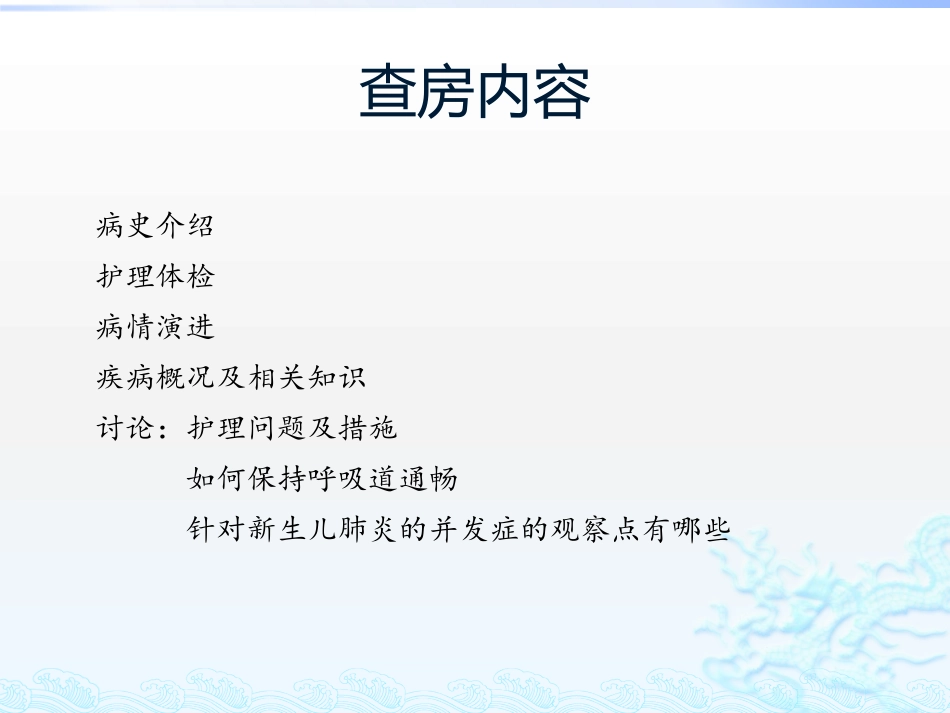 查房内容

病史介绍

护理体检

病情演进

疾病概况及相关知识

讨论：护理问题及措施

如何保持呼吸道通畅

针对新生儿肺炎的并发症的观察点有哪些